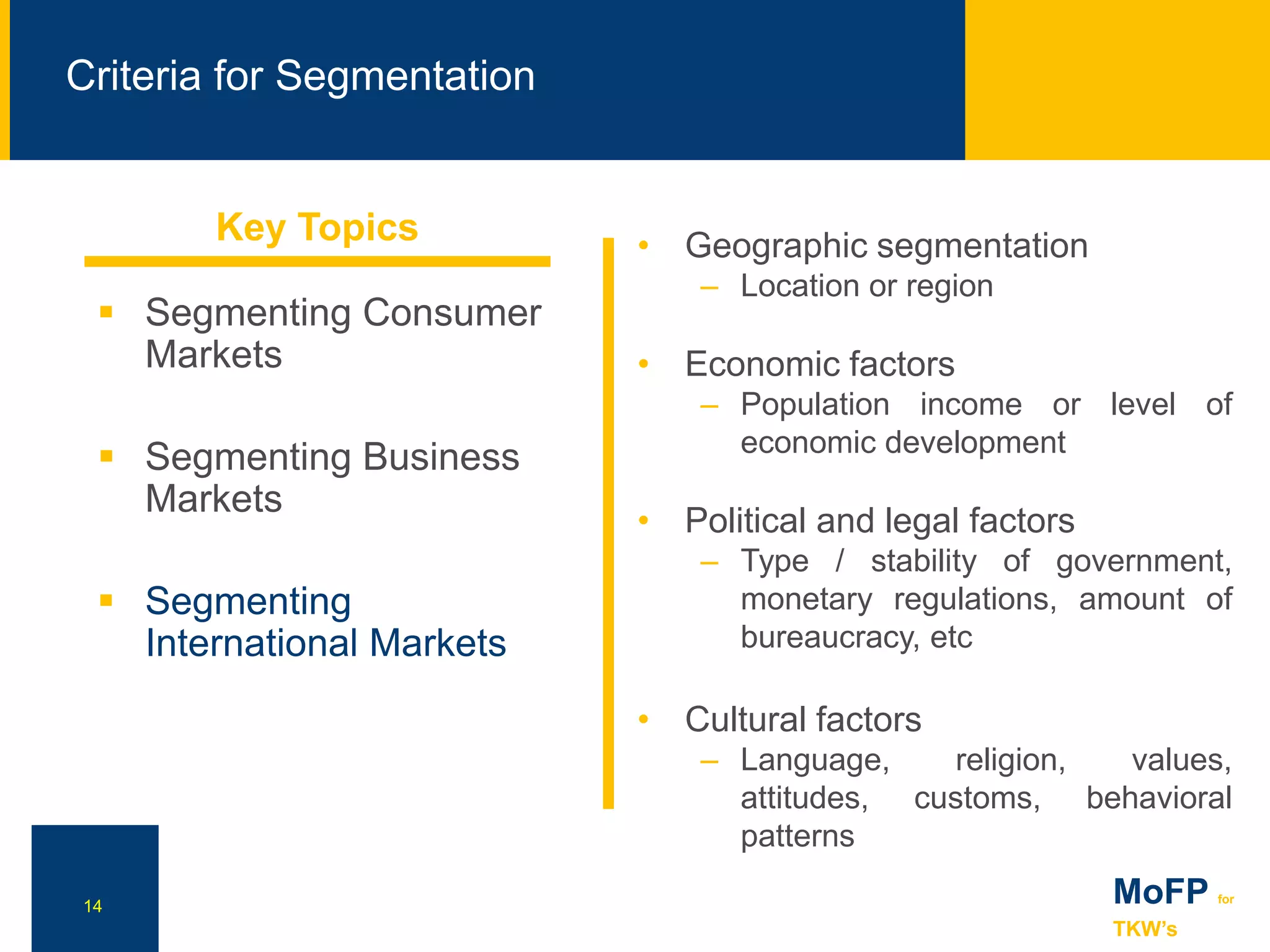 Criteria for Segmentation

Key Topics

▪ Segmenting Consumer Markets

▪ Segmenting Business Markets

▪ Segmenting International Markets

• Geographic segmentation
– Location or region

• Economic factors
– Population income or level of economic development

• Political and legal factors
– Type / stability of government, monetary regulations, amount of bureaucracy, etc

• Cultural factors
– Language, religion, values, attitudes, customs, behavioral patterns

14

MoFP for TKW's